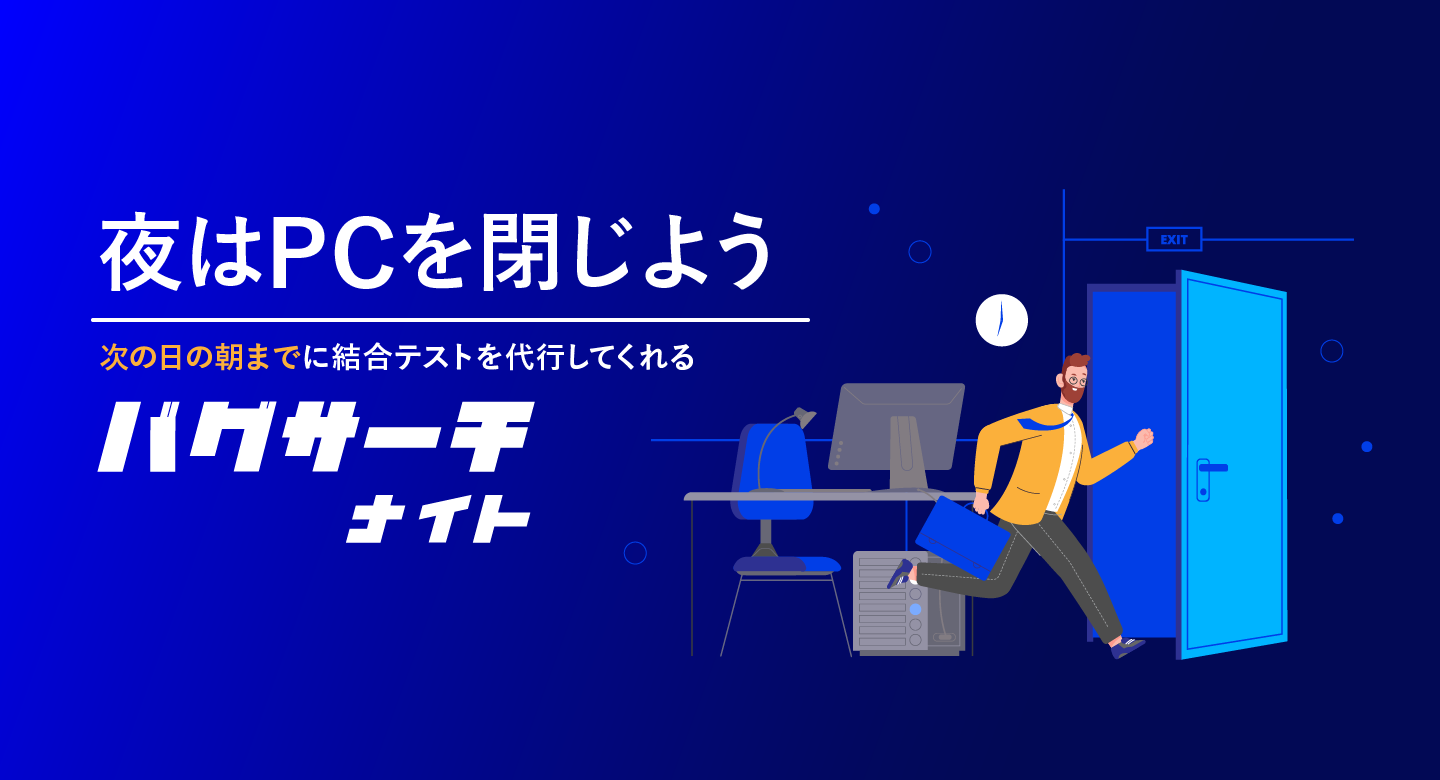 夜はPCを閉じよう

次の日の朝までに結合テストを代行してくれる

バグサーチ
ナイト

EXIT